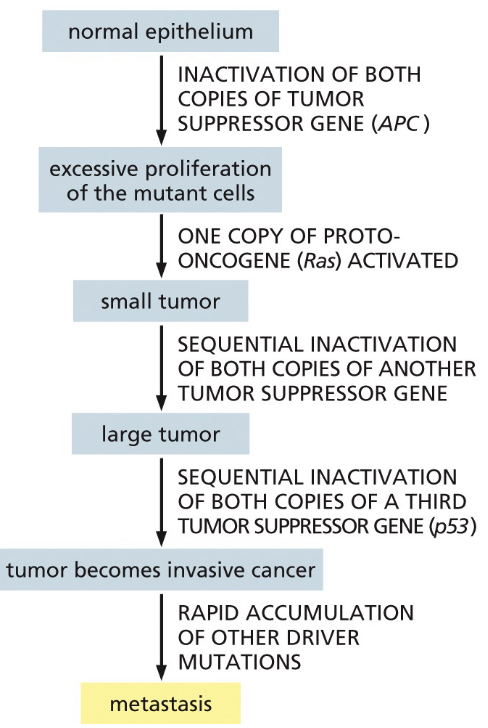 normal epithelium

INACTIVATION OF BOTH COPIES OF TUMOR SUPPRESSOR GENE (APC)

excessive proliferation of the mutant cells

ONE COPY OF PROTO-ONCOGENE (Ras) ACTIVATED

small tumor

SEQUENTIAL INACTIVATION OF BOTH COPIES OF ANOTHER TUMOR SUPPRESSOR GENE

large tumor

SEQUENTIAL INACTIVATION OF BOTH COPIES OF A THIRD TUMOR SUPPRESSOR GENE (p53)

tumor becomes invasive cancer

RAPID ACCUMULATION OF OTHER DRIVER MUTATIONS

metastasis